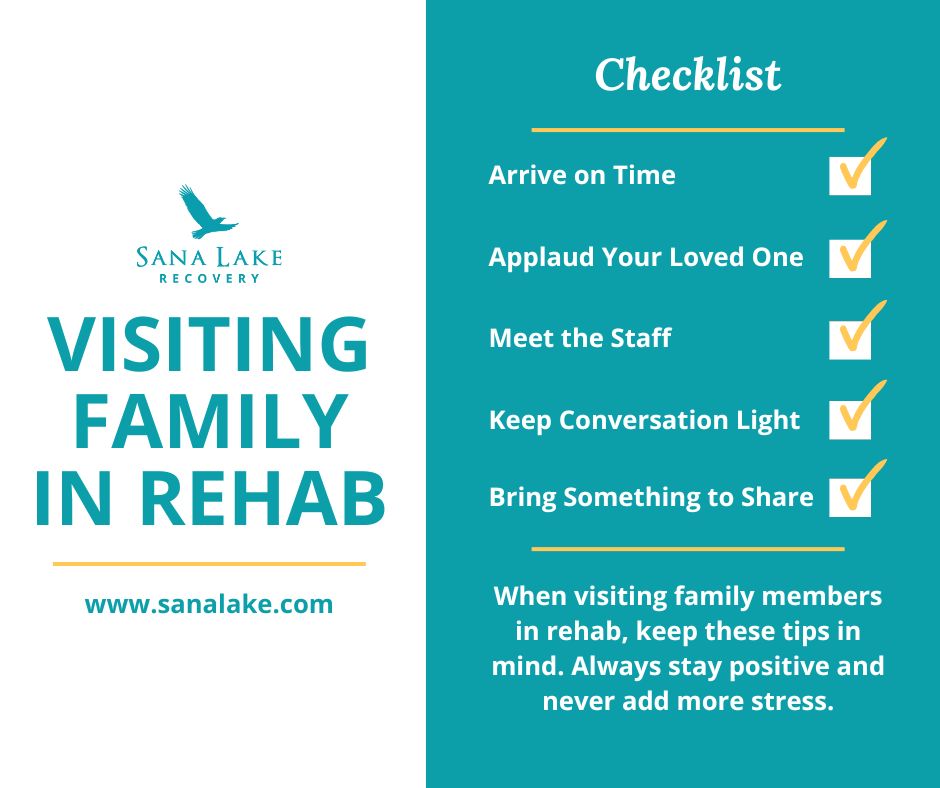 SANA LAKE
RECOVERY

VISITING FAMILY IN REHAB

www.sanalake.com

Checklist

Arrive on Time

Applaud Your Loved One

Meet the Staff

Keep Conversation Light

Bring Something to Share

When visiting family members in rehab, keep these tips in mind. Always stay positive and never add more stress.